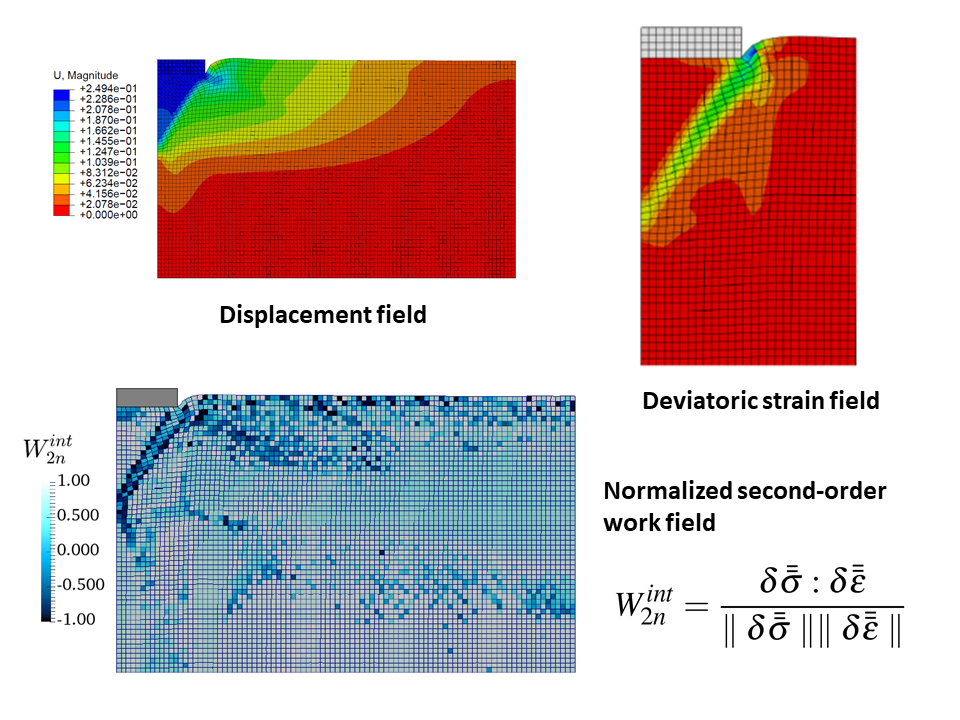 U, Magnitude
+2.494e-01
+2.286e-01
+2.078e-01
+1.870e-01
+1.662e-01
+1.455e-01
+1.247e-01
+1.039e-01
+8.312e-02
+6.234e-02
+4.156e-02
+2.078e-02
+0.000e+00

Displacement field

Deviatoric strain field

$W_{2n}^{int}$
1.00
0.500
0.000
-0.500
-1.00

Normalized second-order work field

$W_{2n}^{int} = \frac{\delta\bar{\bar{\sigma}} : \delta\bar{\bar{\varepsilon}}}{\| \delta\bar{\bar{\sigma}} \| \| \delta\bar{\bar{\varepsilon}} \|}$